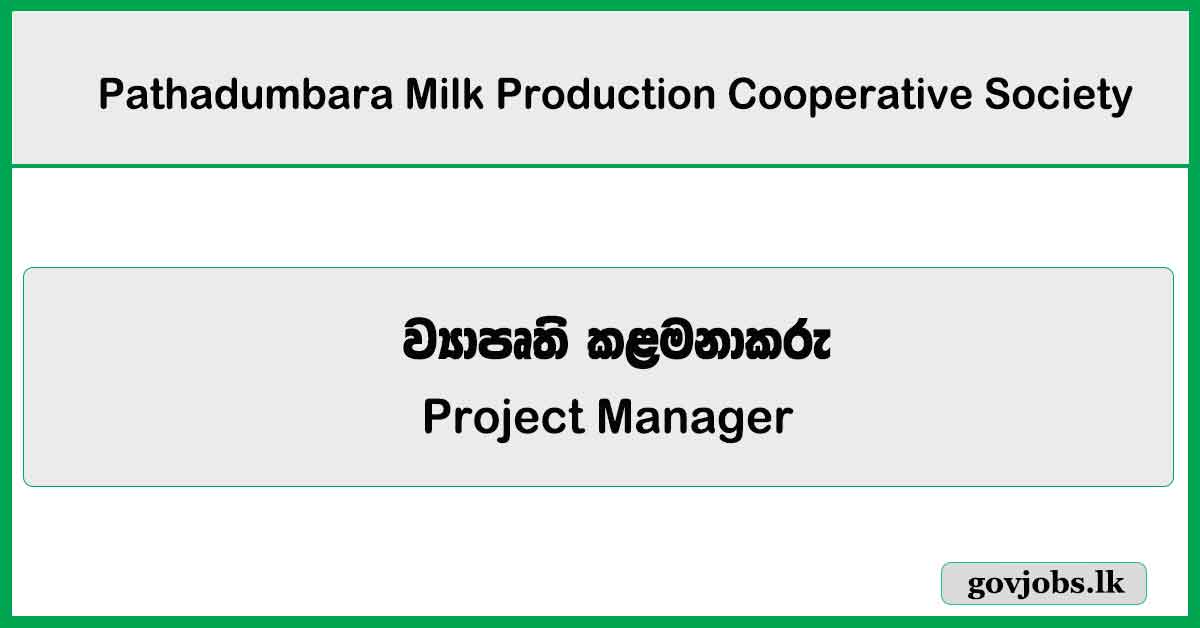 Pathadumbara Milk Production Cooperative Society

ව්‍යාපෘති කළමනාකරු
Project Manager

govjobs.lk